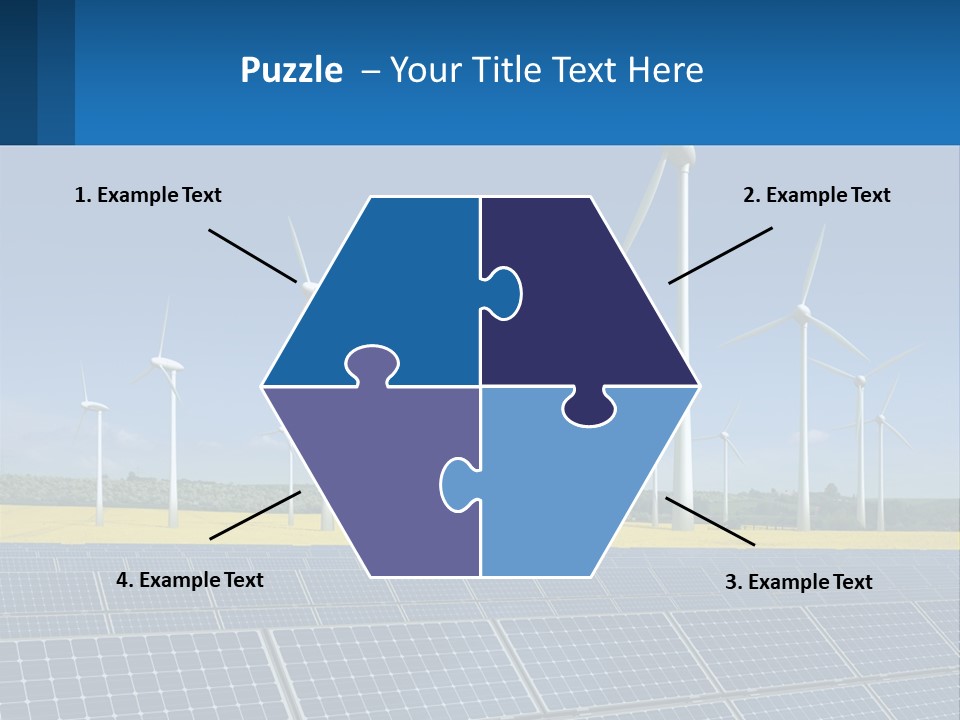 Puzzle – Your Title Text Here

1. Example Text

2. Example Text

4. Example Text

3. Example Text